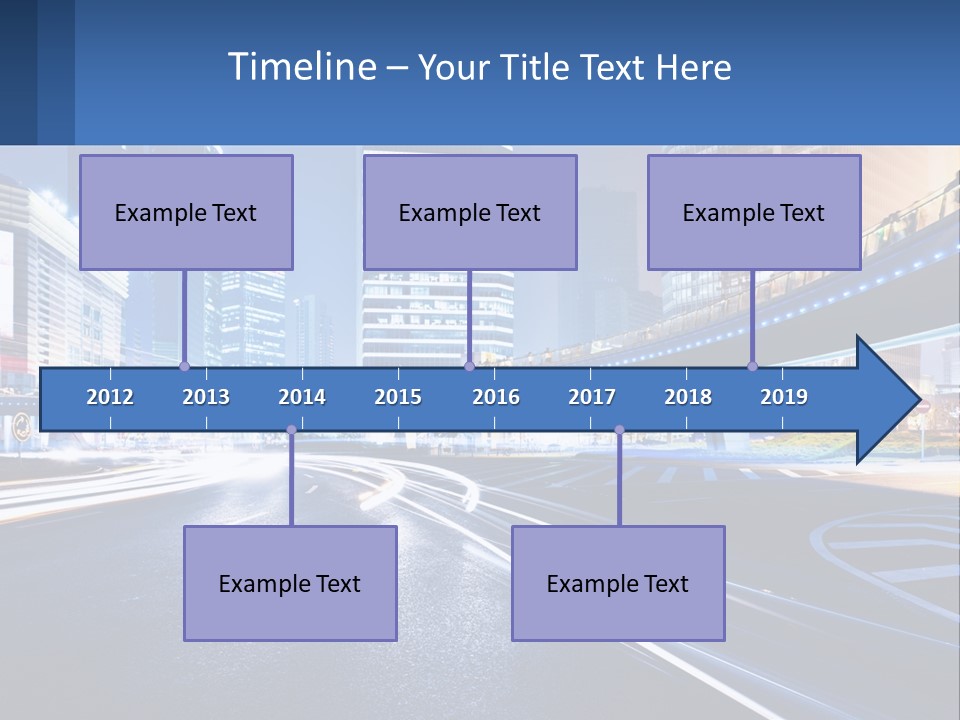 Timeline – Your Title Text Here

Example Text

Example Text

Example Text

2012 2013 2014 2015 2016 2017 2018 2019

Example Text

Example Text